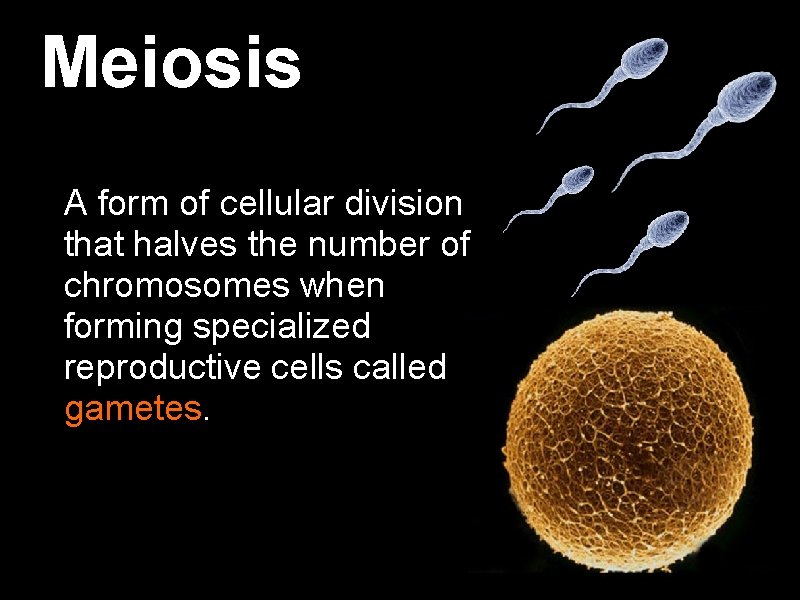 Meiosis

A form of cellular division that halves the number of chromosomes when forming specialized reproductive cells called gametes.